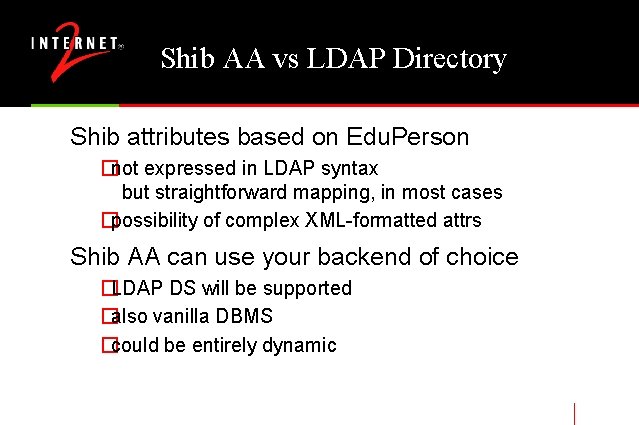 INTERNET 2

Shib AA vs LDAP Directory

Shib attributes based on EduPerson

not expressed in LDAP syntax but straightforward mapping, in most cases

possibility of complex XML-formatted attrs

Shib AA can use your backend of choice

LDAP DS will be supported

also vanilla DBMS

could be entirely dynamic